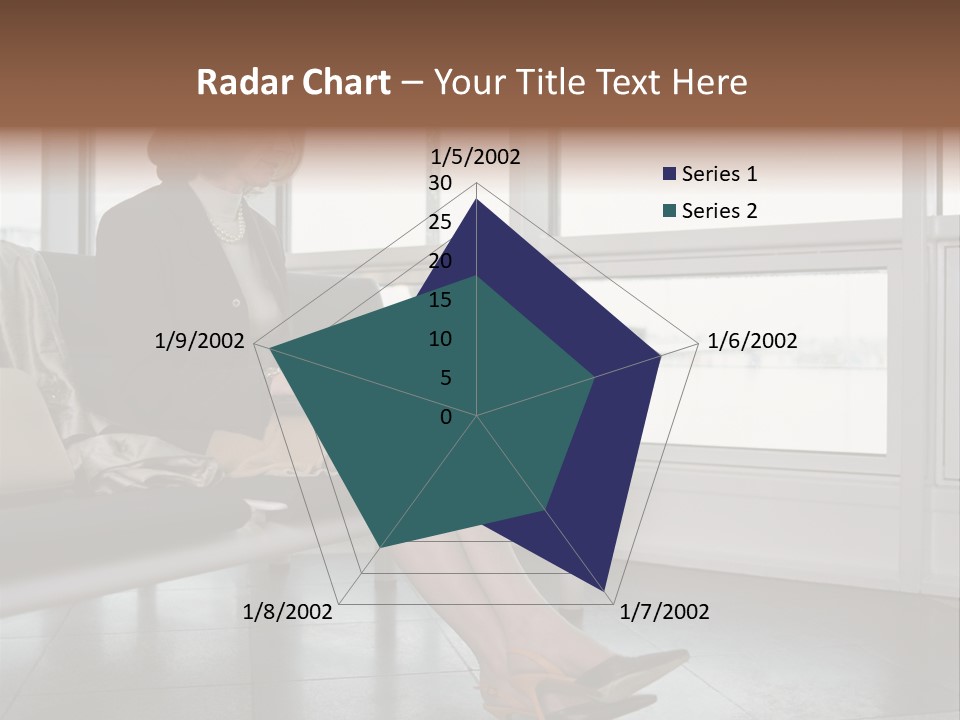 Radar Chart – Your Title Text Here

1/5/2002
30
25
20
15
10
5
0
1/6/2002
1/7/2002
1/8/2002
1/9/2002

Series 1
Series 2